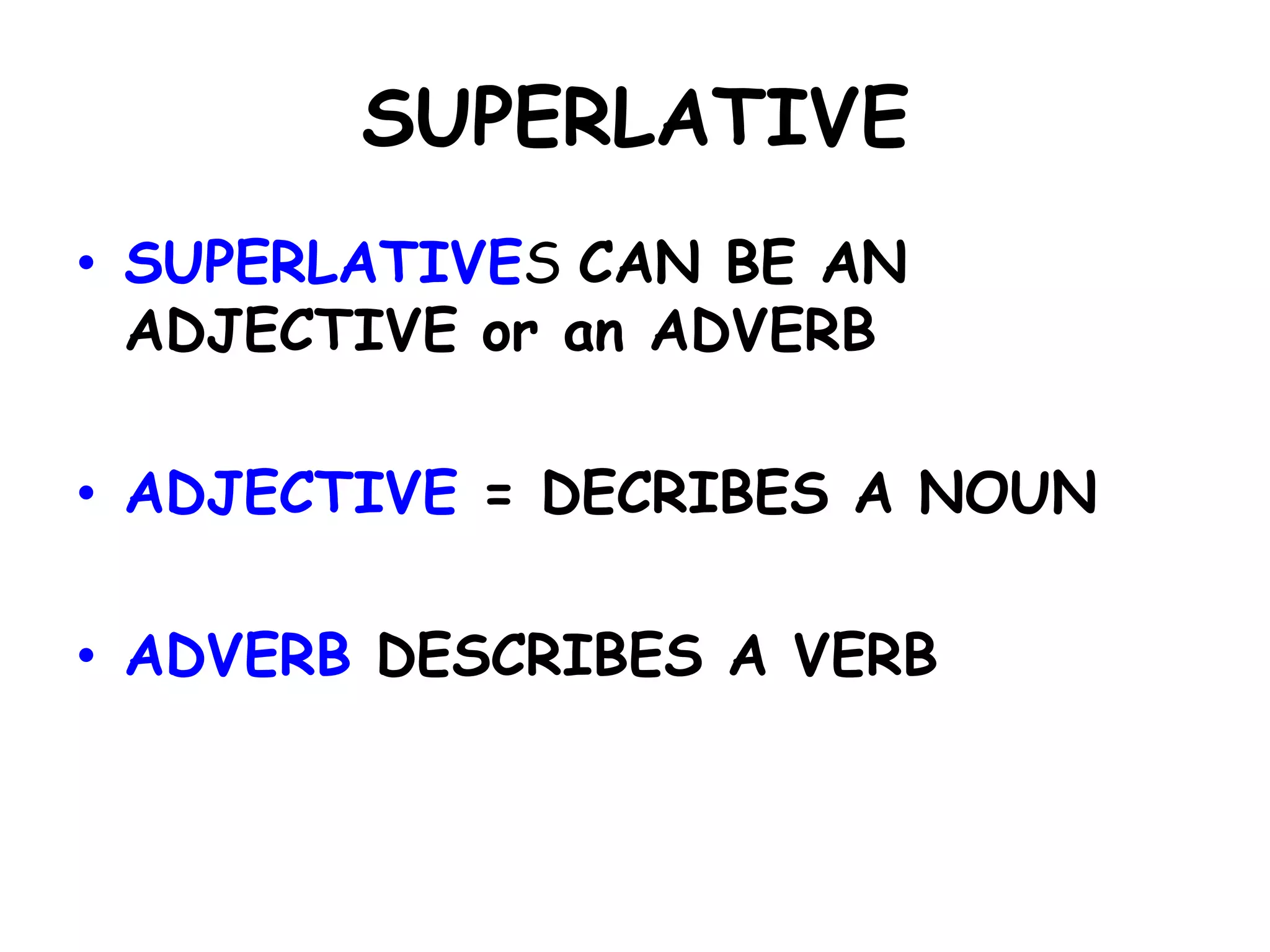 SUPERLATIVE

• SUPERLATIVES CAN BE AN ADJECTIVE or an ADVERB

• ADJECTIVE = DECRIBES A NOUN

• ADVERB DESCRIBES A VERB